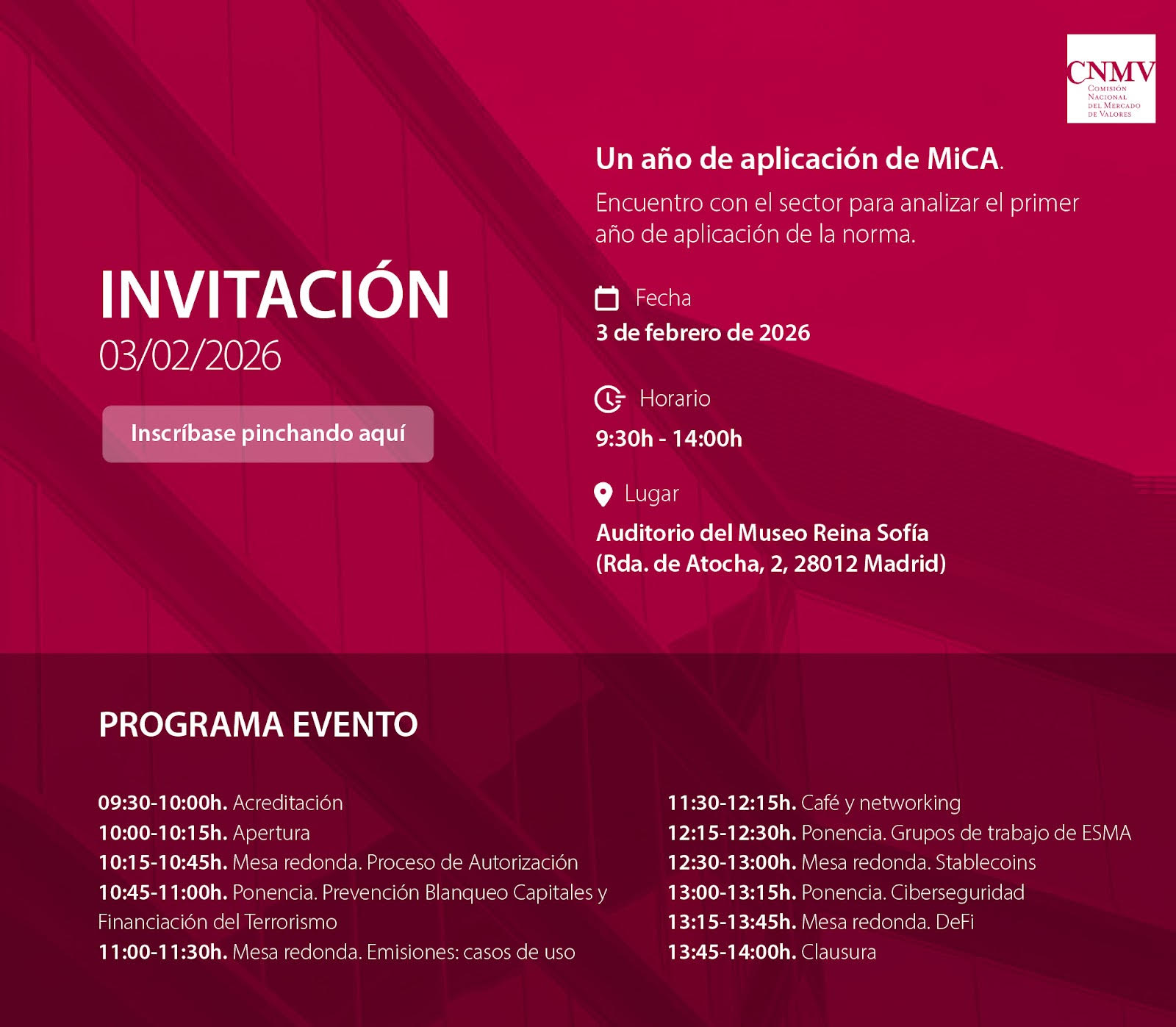 CNMV
Comisión
Nacional
del Mercado
de Valores

INVITACIÓN
03/02/2026

Inscríbase pinchando aquí

Un año de aplicación de MiCA.
Encuentro con el sector para analizar el primer año de aplicación de la norma.

Fecha
3 de febrero de 2026

Horario
9:30h - 14:00h

Lugar
Auditorio del Museo Reina Sofía
(Rda. de Atocha, 2, 28012 Madrid)

PROGRAMA EVENTO

09:30-10:00h. Acreditación
10:00-10:15h. Apertura
10:15-10:45h. Mesa redonda. Proceso de Autorización
10:45-11:00h. Ponencia. Prevención Blanqueo Capitales y Financiación del Terrorismo
11:00-11:30h. Mesa redonda. Emisiones: casos de uso

11:30-12:15h. Café y networking
12:15-12:30h. Ponencia. Grupos de trabajo de ESMA
12:30-13:00h. Mesa redonda. Stablecoins
13:00-13:15h. Ponencia. Ciberseguridad
13:15-13:45h. Mesa redonda. DeFi
13:45-14:00h. Clausura